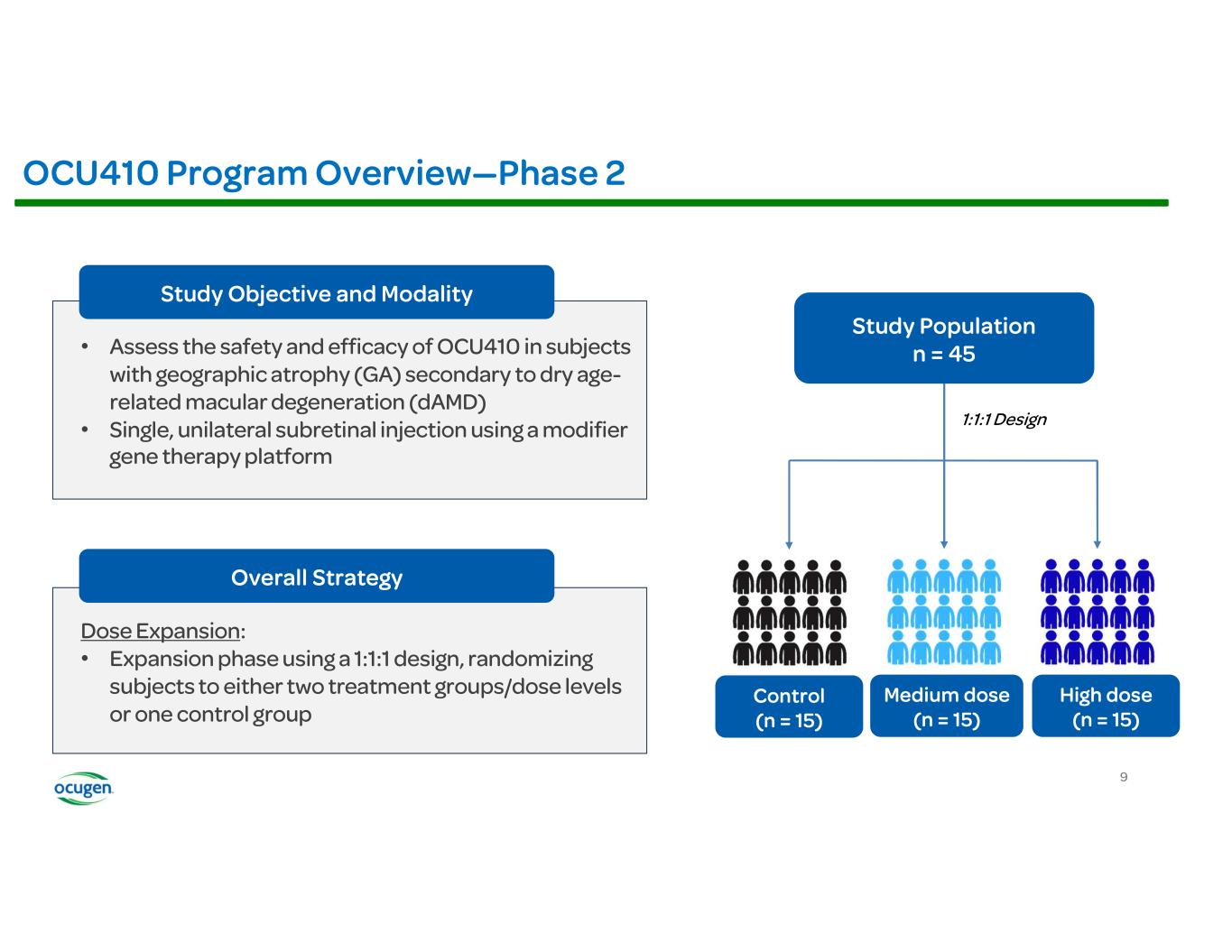 OCU410 Program Overview—Phase 2

Study Objective and Modality

• Assess the safety and efficacy of OCU410 in subjects with geographic atrophy (GA) secondary to dry age-related macular degeneration (dAMD)
• Single, unilateral subretinal injection using a modifier gene therapy platform

Overall Strategy

Dose Expansion:
• Expansion phase using a 1:1:1 design, randomizing subjects to either two treatment groups/dose levels or one control group

Study Population
n = 45

1:1:1 Design

Control
(n = 15)

Medium dose
(n = 15)

High dose
(n = 15)

ocugen

9